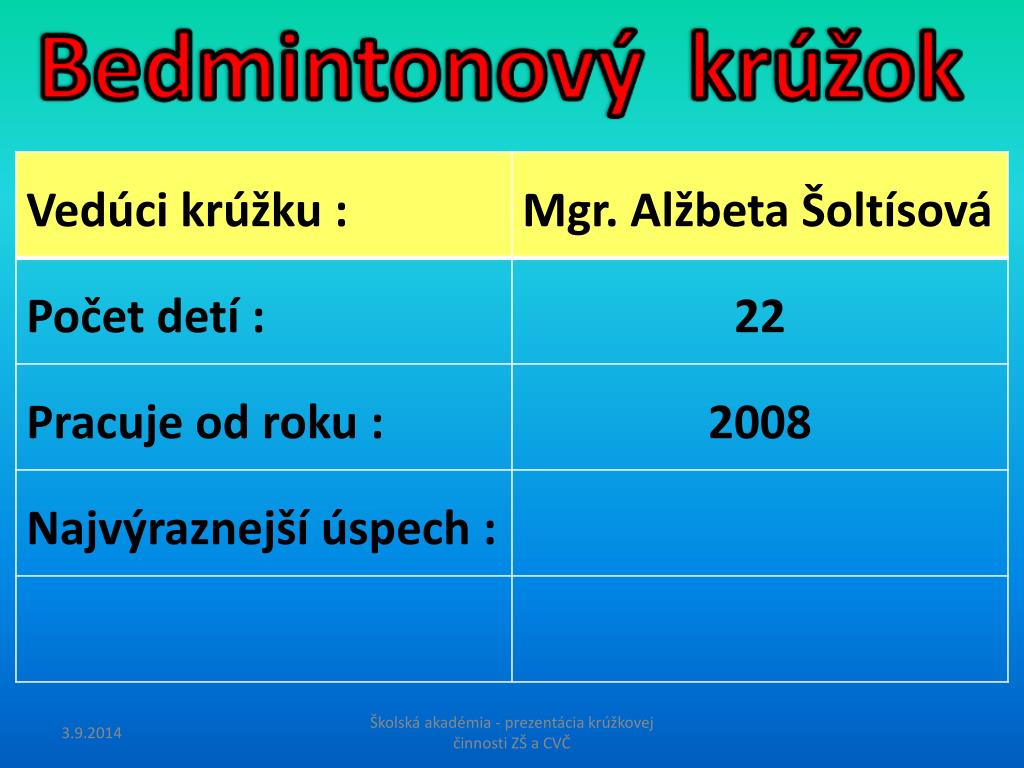 Bedmintonový krúžok

| Vedúci krúžku : | Mgr. Alžbeta Šoltísová |
|---|---|
| Počet detí : | 22 |
| Pracuje od roku : | 2008 |
| Najvýraznejší úspech : | |
| | |

3.9.2014

Školská akadémia - prezentácia krúžkovej činnosti ZŠ a CVČ